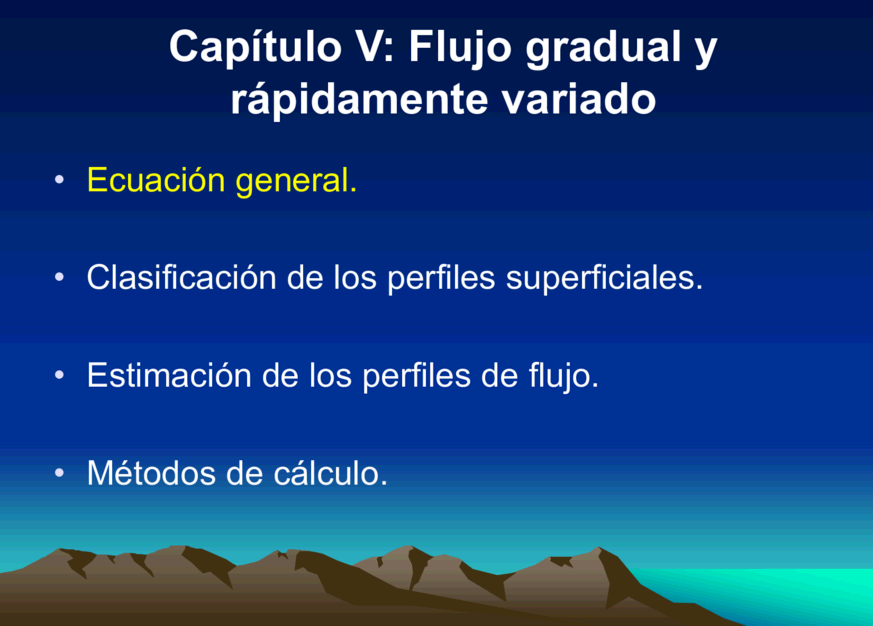 Capítulo V: Flujo gradual y rápidamente variado

• Ecuación general.

• Clasificación de los perfiles superficiales.

• Estimación de los perfiles de flujo.

• Métodos de cálculo.